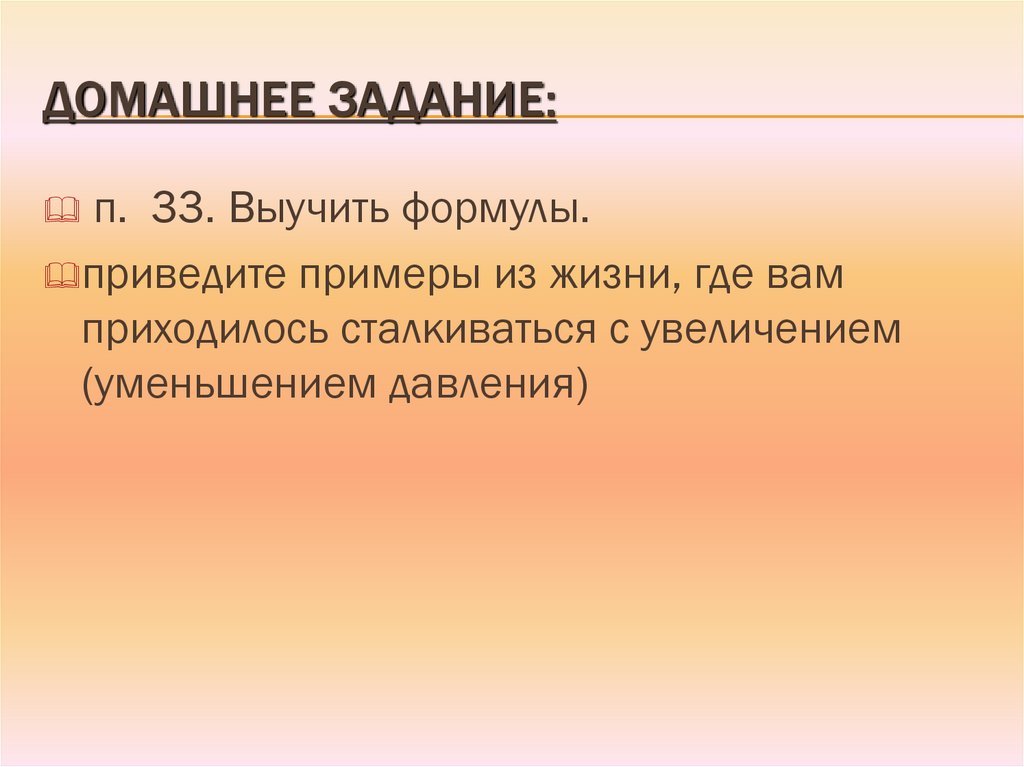 ДОМАШНЕЕ ЗАДАНИЕ:

п. 33. Выучить формулы.

приведите примеры из жизни, где вам приходилось сталкиваться с увеличением (уменьшением давления)